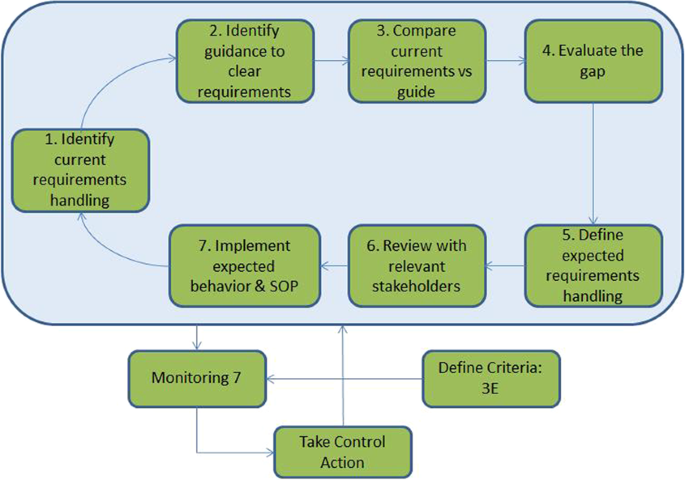 1. Identify current requirements handling

2. Identify guidance to clear requirements

3. Compare current requirements vs guide

4. Evaluate the gap

5. Define expected requirements handling

6. Review with relevant stakeholders

7. Implement expected behavior & SOP

Monitoring 7

Define Criteria: 3E

Take Control Action